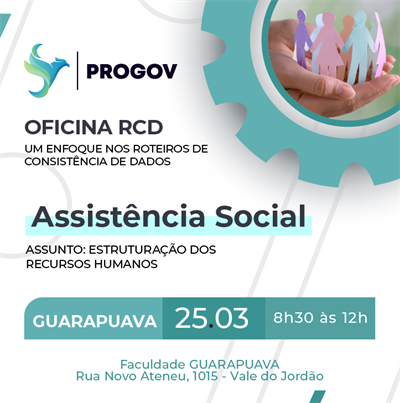 PROGOV

OFICINA RCD
UM ENFOQUE NOS ROTEIROS DE CONSISTÊNCIA DE DADOS

Assistência Social

ASSUNTO: ESTRUTURAÇÃO DOS RECURSOS HUMANOS

GUARAPUAVA 25.03 8h30 às 12h

Faculdade GUARAPUAVA
Rua Novo Ateneu, 1015 - Vale do Jordão